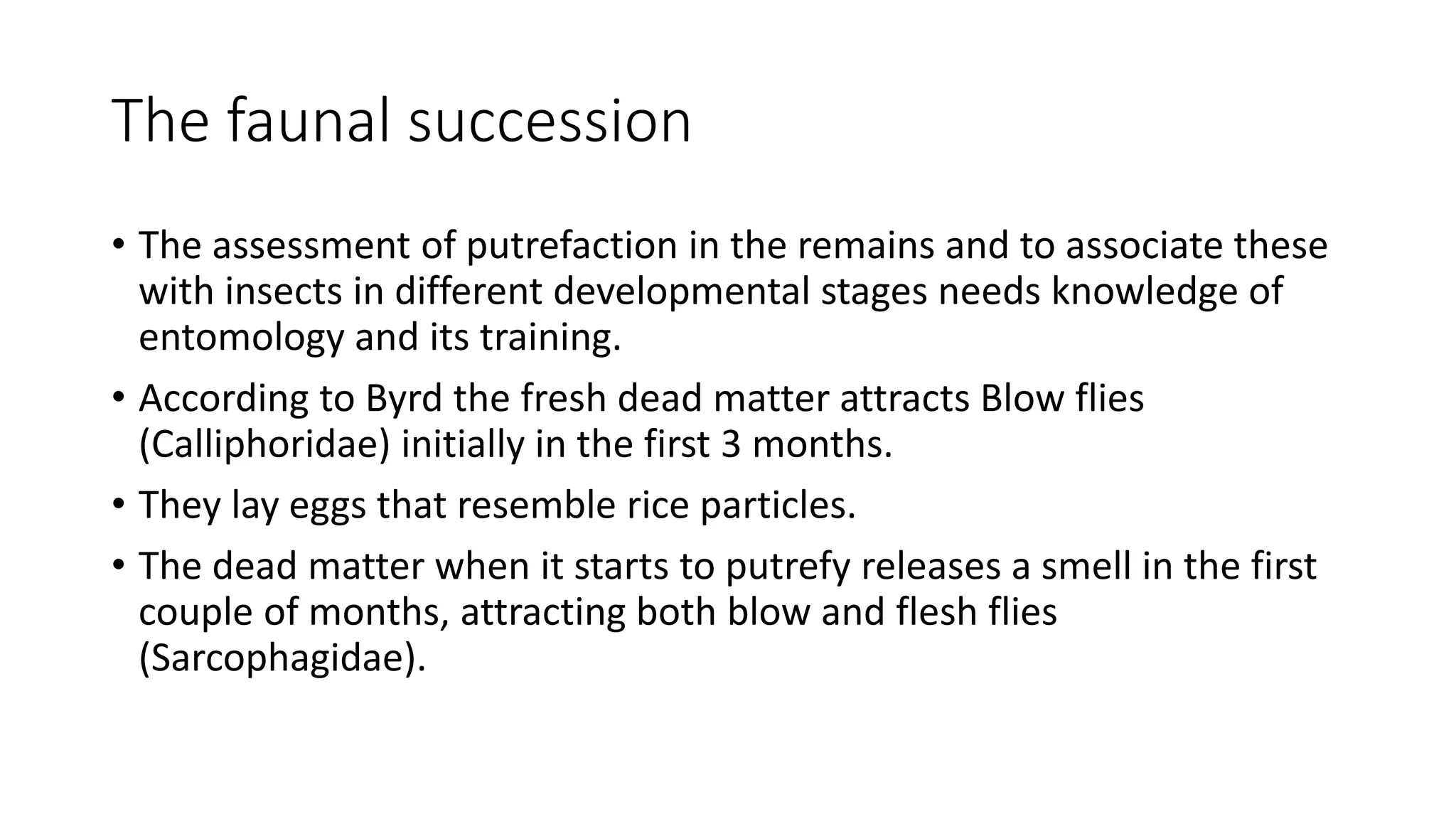 The faunal succession

• The assessment of putrefaction in the remains and to associate these with insects in different developmental stages needs knowledge of entomology and its training.

• According to Byrd the fresh dead matter attracts Blow flies (Calliphoridae) initially in the first 3 months.

• They lay eggs that resemble rice particles.

• The dead matter when it starts to putrefy releases a smell in the first couple of months, attracting both blow and flesh flies (Sarcophagidae).